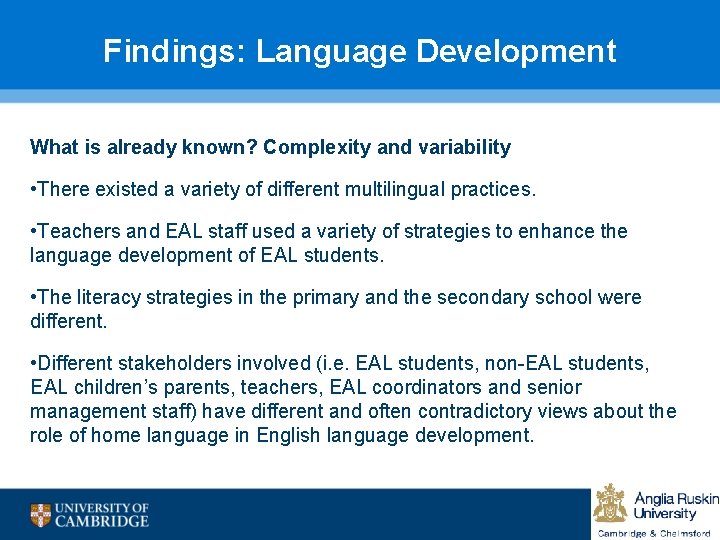 Findings: Language Development

What is already known? Complexity and variability

•There existed a variety of different multilingual practices.

•Teachers and EAL staff used a variety of strategies to enhance the language development of EAL students.

•The literacy strategies in the primary and the secondary school were different.

•Different stakeholders involved (i.e. EAL students, non-EAL students, EAL children's parents, teachers, EAL coordinators and senior management staff) have different and often contradictory views about the role of home language in English language development.

UNIVERSITY OF CAMBRIDGE

Anglia Ruskin University
Cambridge & Chelmsford